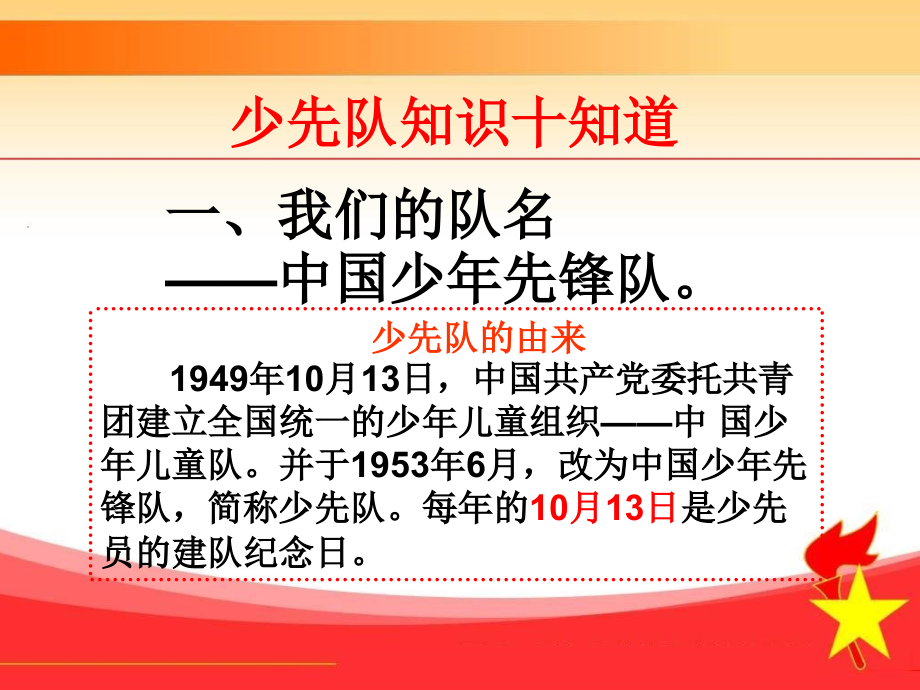 少先队知识十知道

一、我们的队名
——中国少年先锋队。

少先队的由来

1949年10月13日，中国共产党委托共青团建立全国统一的少年儿童组织——中 国少年儿童队。并于1953年6月，改为中国少年先锋队，简称少先队。每年的10月13日是少先员的建队纪念日。